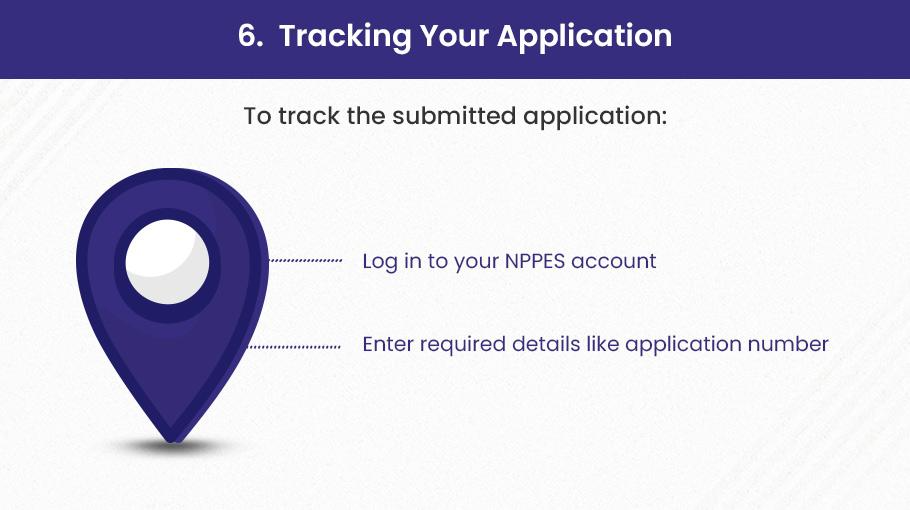 6. Tracking Your Application

To track the submitted application:

Log in to your NPPES account

Enter required details like application number